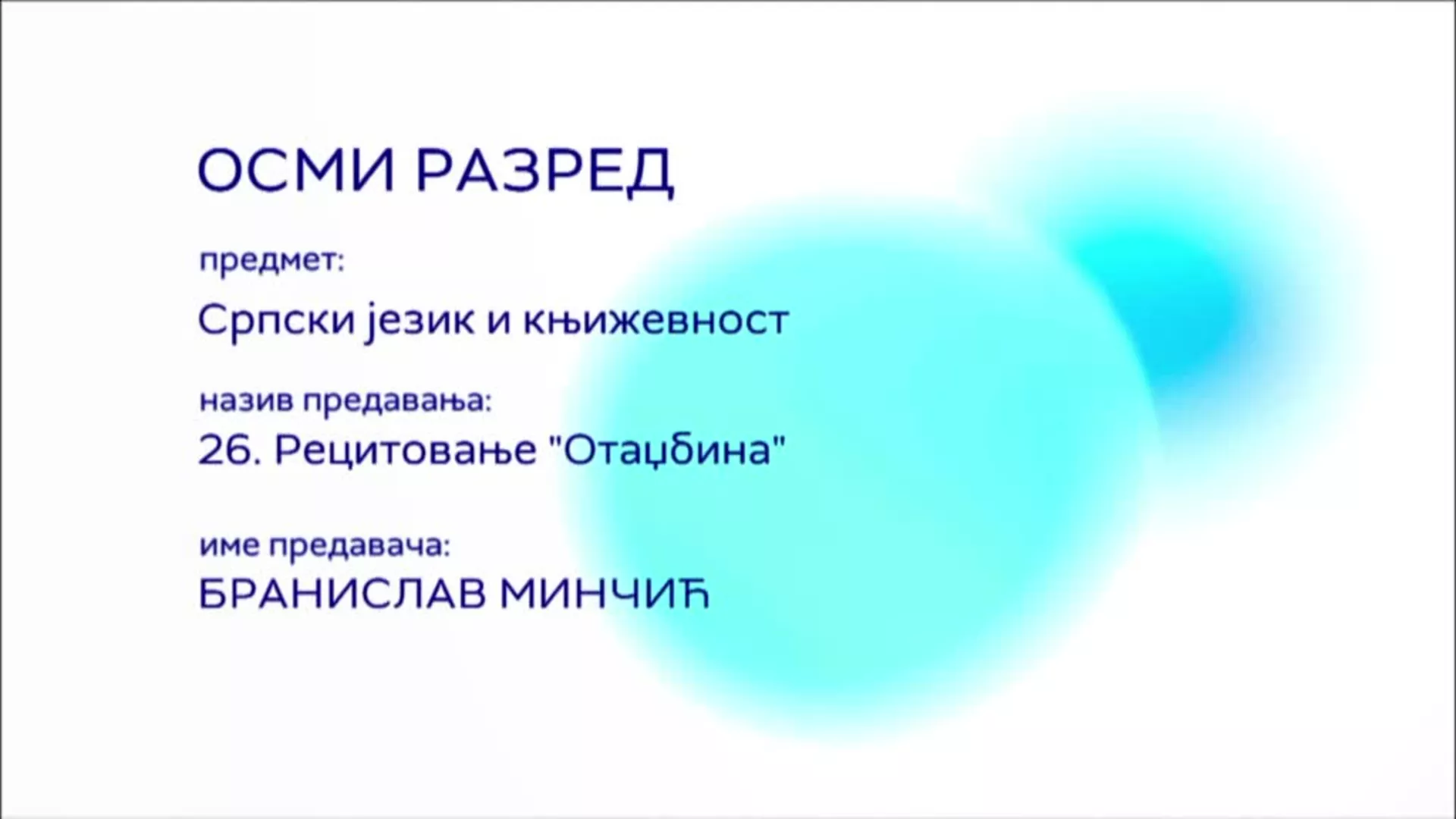 ОСМИ РАЗРЕД

предмет:

Српски језик и књижевност

назив предавања:

26. Рецитовање "Отаџбина"

име предавача:

БРАНИСЛАВ МИНЧИЋ